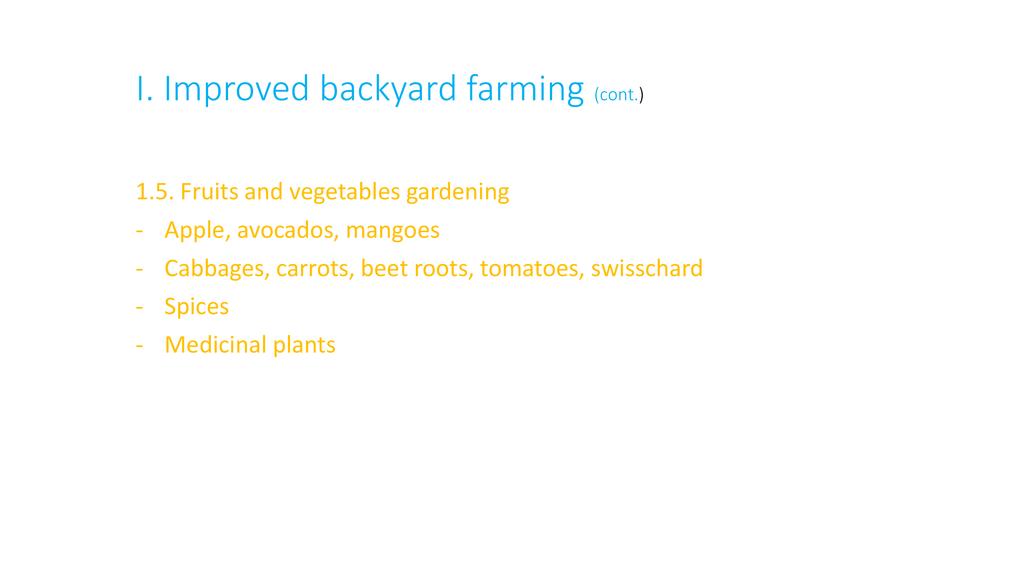 I. Improved backyard farming (cont.)

1.5. Fruits and vegetables gardening
- Apple, avocados, mangoes
- Cabbages, carrots, beet roots, tomatoes, swisschard
- Spices
- Medicinal plants